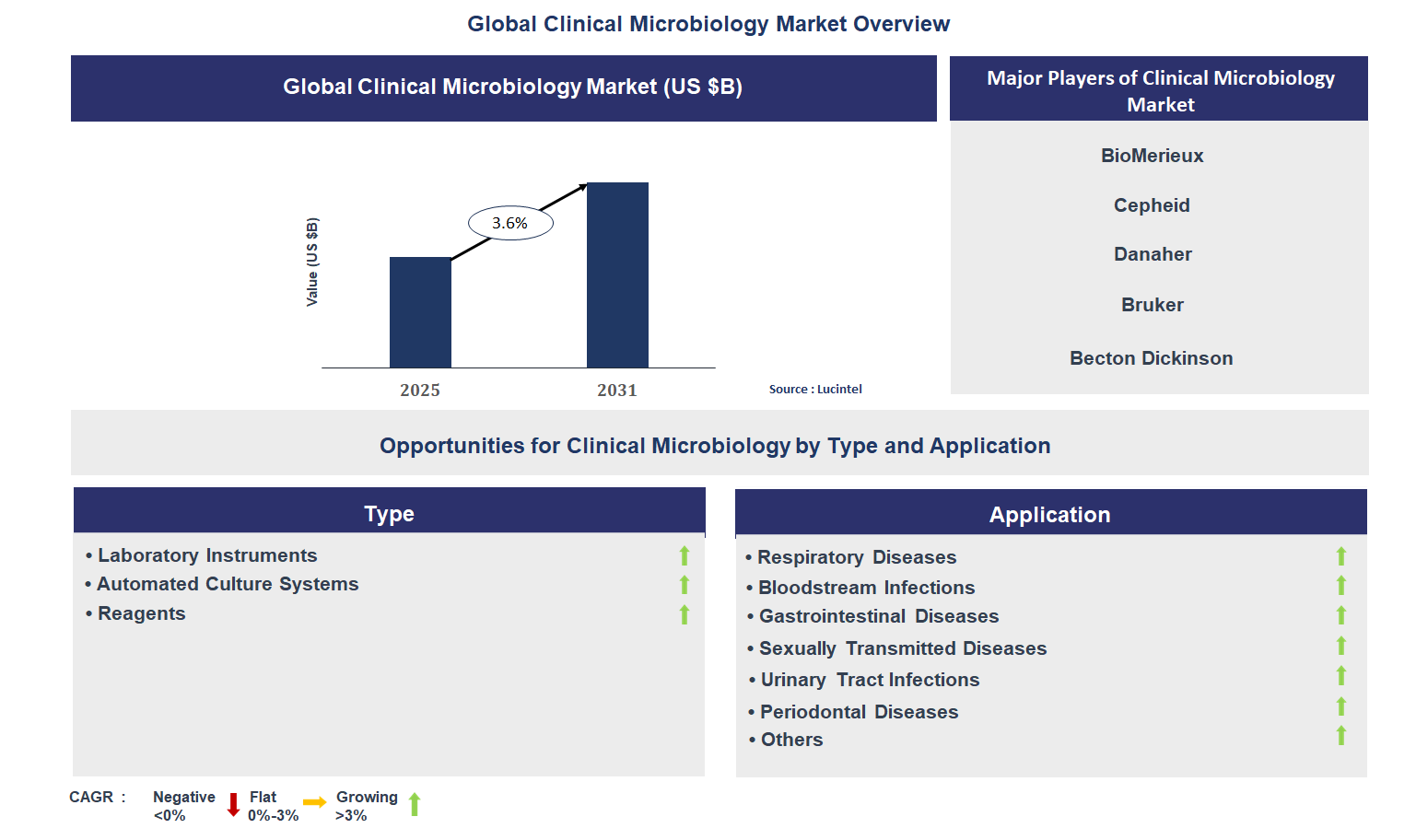 Global Clinical Microbiology Market Overview

Global Clinical Microbiology Market (US $B)

Value (US $B)

3.6%

2025

2031

Source : Lucintel

Major Players of Clinical Microbiology Market

BioMerieux

Cepheid

Danaher

Bruker

Becton Dickinson

Opportunities for Clinical Microbiology by Type and Application

Type

• Laboratory Instruments
• Automated Culture Systems
• Reagents

Application

• Respiratory Diseases
• Bloodstream Infections
• Gastrointestinal Diseases
• Sexually Transmitted Diseases
• Urinary Tract Infections
• Periodontal Diseases
• Others

CAGR : Negative <0% Flat 0%-3% Growing >3%